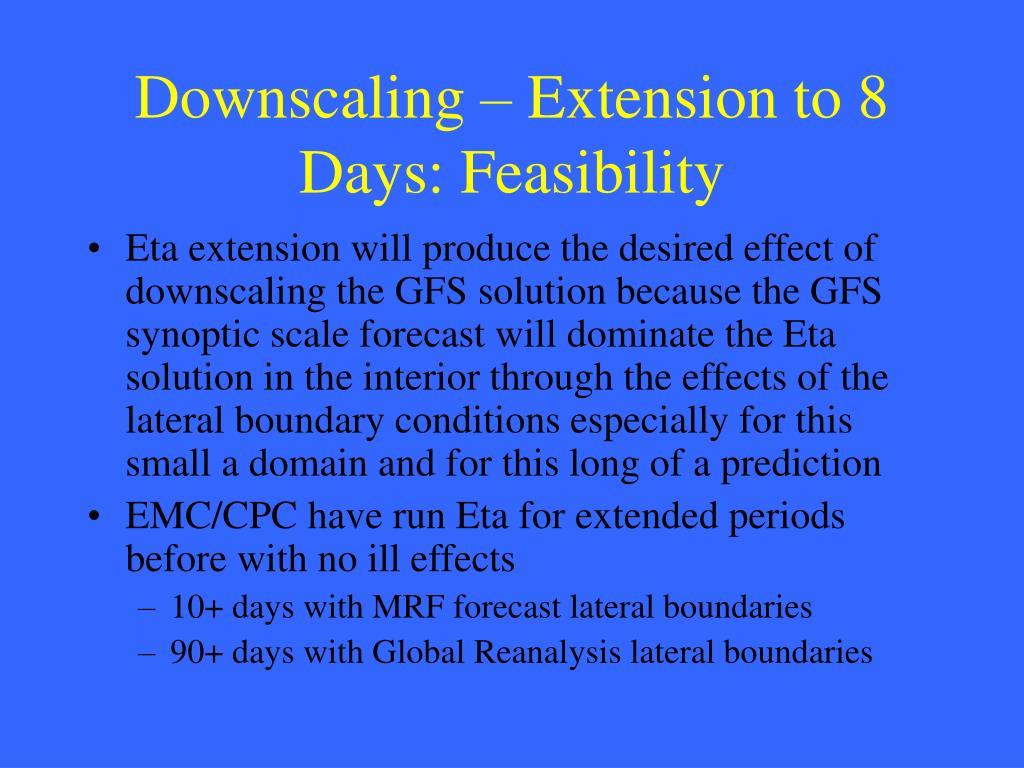 Downscaling – Extension to 8 Days: Feasibility

• Eta extension will produce the desired effect of downscaling the GFS solution because the GFS synoptic scale forecast will dominate the Eta solution in the interior through the effects of the lateral boundary conditions especially for this small a domain and for this long of a prediction
• EMC/CPC have run Eta for extended periods before with no ill effects
– 10+ days with MRF forecast lateral boundaries
– 90+ days with Global Reanalysis lateral boundaries